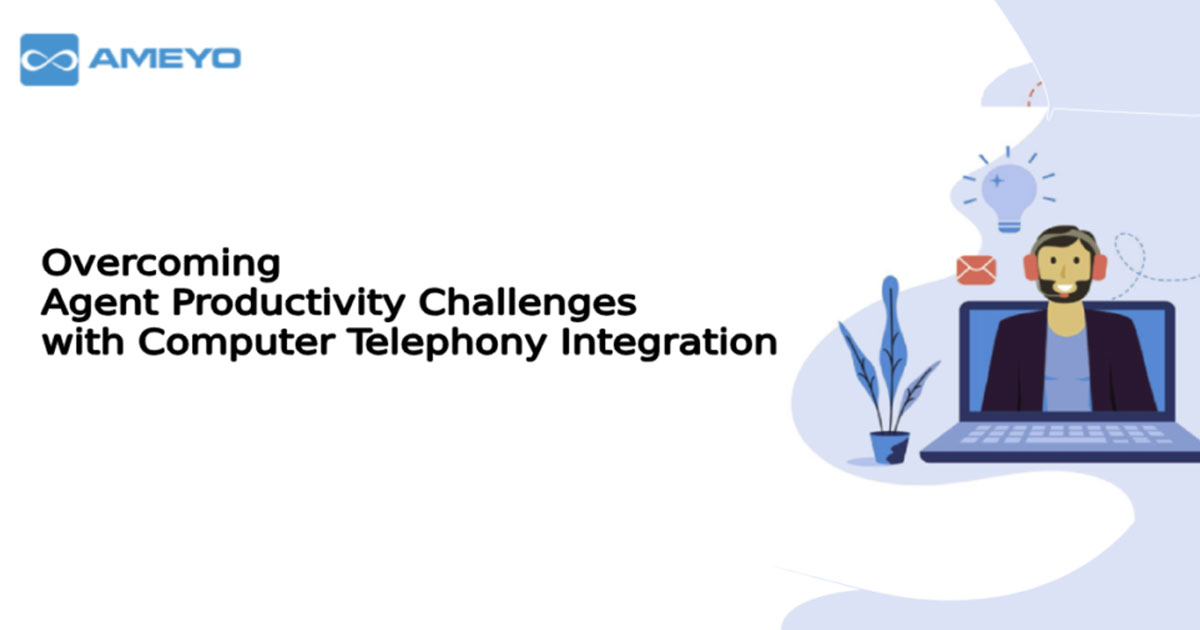 AMEYO

Overcoming
Agent Productivity Challenges
with Computer Telephony Integration